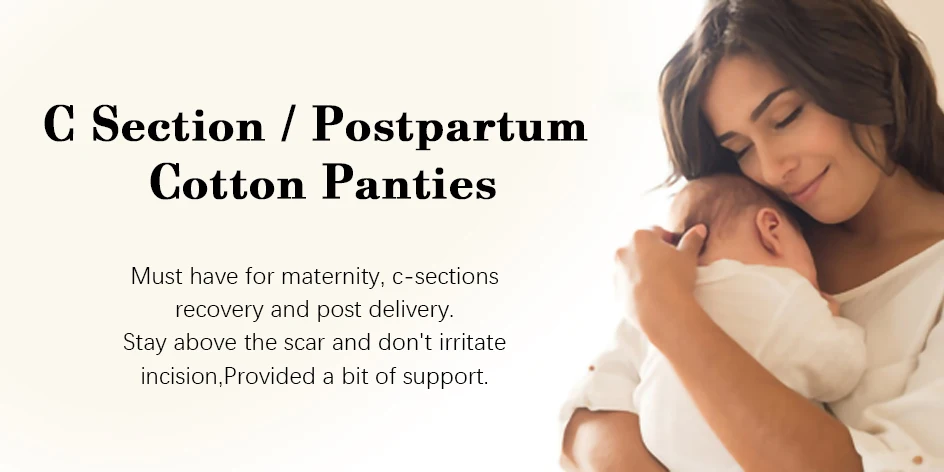 C Section / Postpartum Cotton Panties

Must have for maternity, c-sections recovery and post delivery.
Stay above the scar and don't irritate incision,Provided a bit of support.